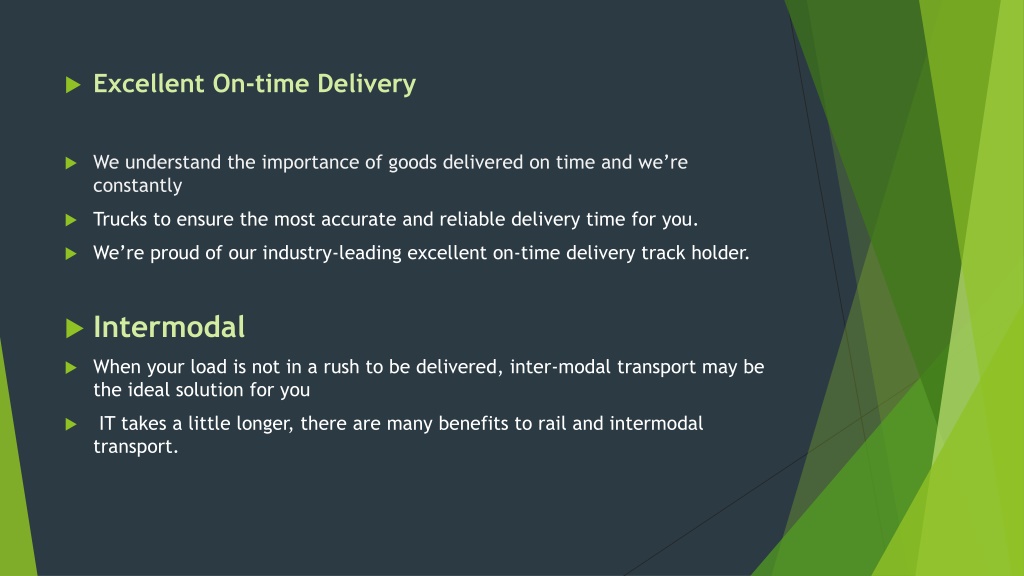 Excellent On-time Delivery

We understand the importance of goods delivered on time and we're constantly

Trucks to ensure the most accurate and reliable delivery time for you.

We're proud of our industry-leading excellent on-time delivery track holder.

Intermodal

When your load is not in a rush to be delivered, inter-modal transport may be the ideal solution for you

IT takes a little longer, there are many benefits to rail and intermodal transport.